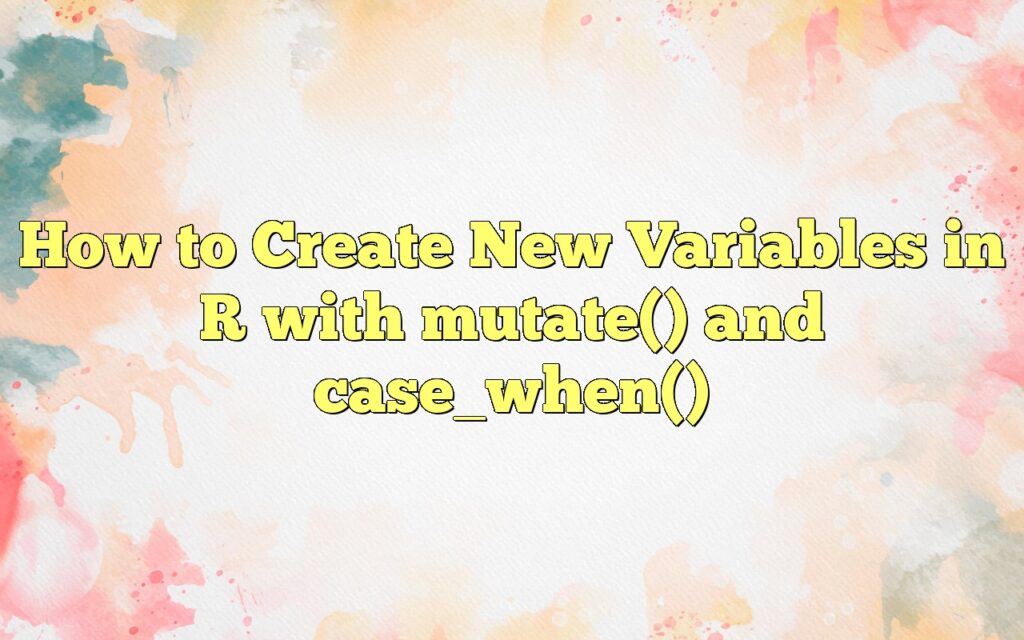 How to Create New Variables in R with mutate() and case_when()